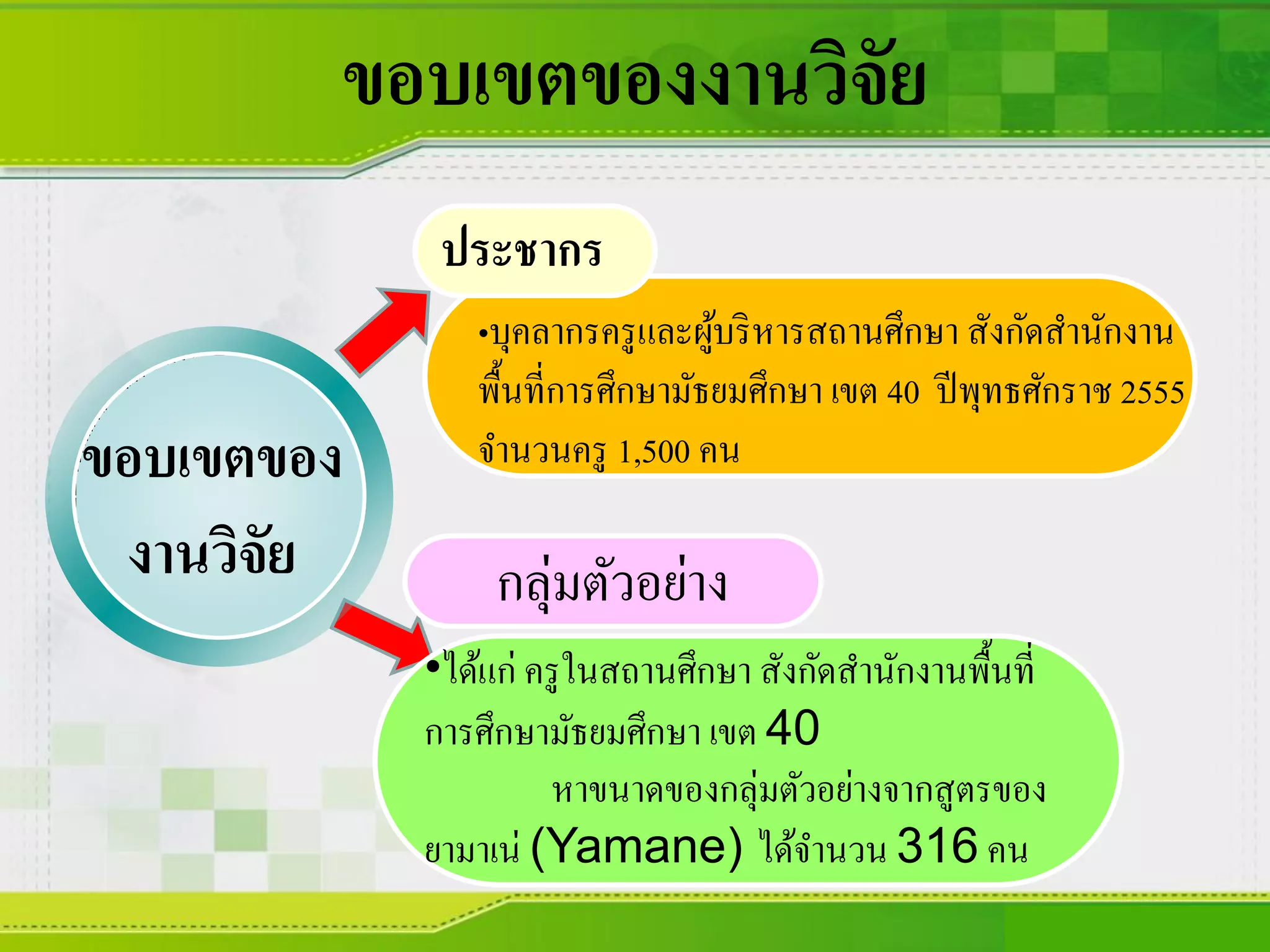 ขอบเขตของงานวิจัย

ขอบเขตของงานวิจัย

ประชากร

•บุคลากรครูและผู้บริหารสถานศึกษา สังกัดสำนักงานพื้นที่การศึกษามัธยมศึกษา เขต 40 ปีพุทธศักราช 2555 จำนวนครู 1,500 คน

กลุ่มตัวอย่าง

•ได้แก่ ครูในสถานศึกษา สังกัดสำนักงานพื้นที่การศึกษามัธยมศึกษา เขต 40 หาขนาดของกลุ่มตัวอย่างจากสูตรของยามาเน่ (Yamane) ได้จำนวน 316 คน